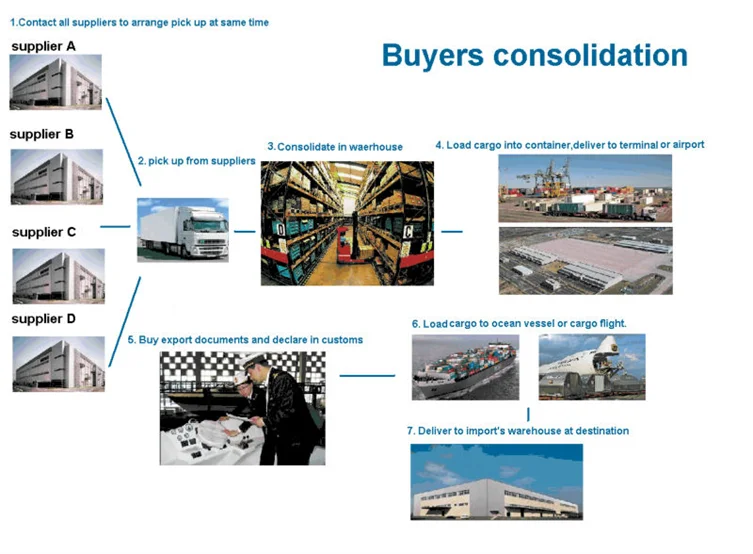 1.Contact all suppliers to arrange pick up at same time

Buyers consolidation

supplier A

supplier B

supplier C

supplier D

2. pick up from suppliers

3.Consolidate in waerhouse

4. Load cargo into container,deliver to terminal or airport

5. Buy export documents and declare in customs

6. Load cargo to ocean vessel or cargo flight.

7. Deliver to import's warehouse at destination